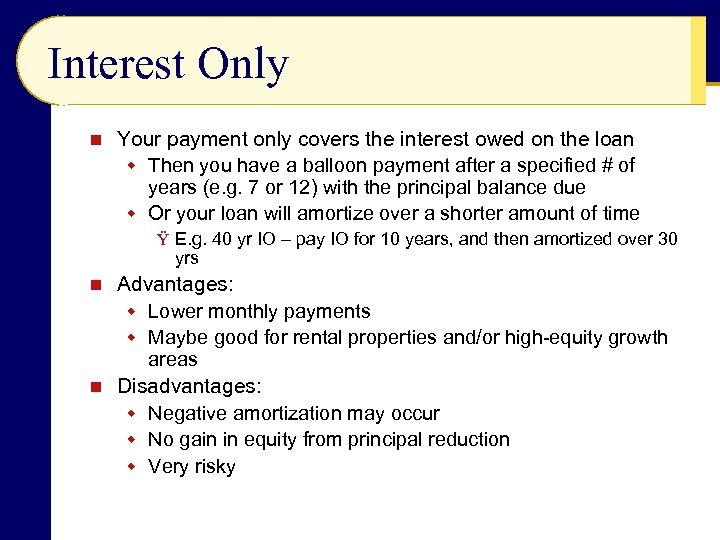 Interest Only

Your payment only covers the interest owed on the loan

Then you have a balloon payment after a specified # of years (e.g. 7 or 12) with the principal balance due

Or your loan will amortize over a shorter amount of time

Ÿ E.g. 40 yr IO – pay IO for 10 years, and then amortized over 30 yrs

Advantages:

Lower monthly payments

Maybe good for rental properties and/or high-equity growth areas

Disadvantages:

Negative amortization may occur

No gain in equity from principal reduction

Very risky